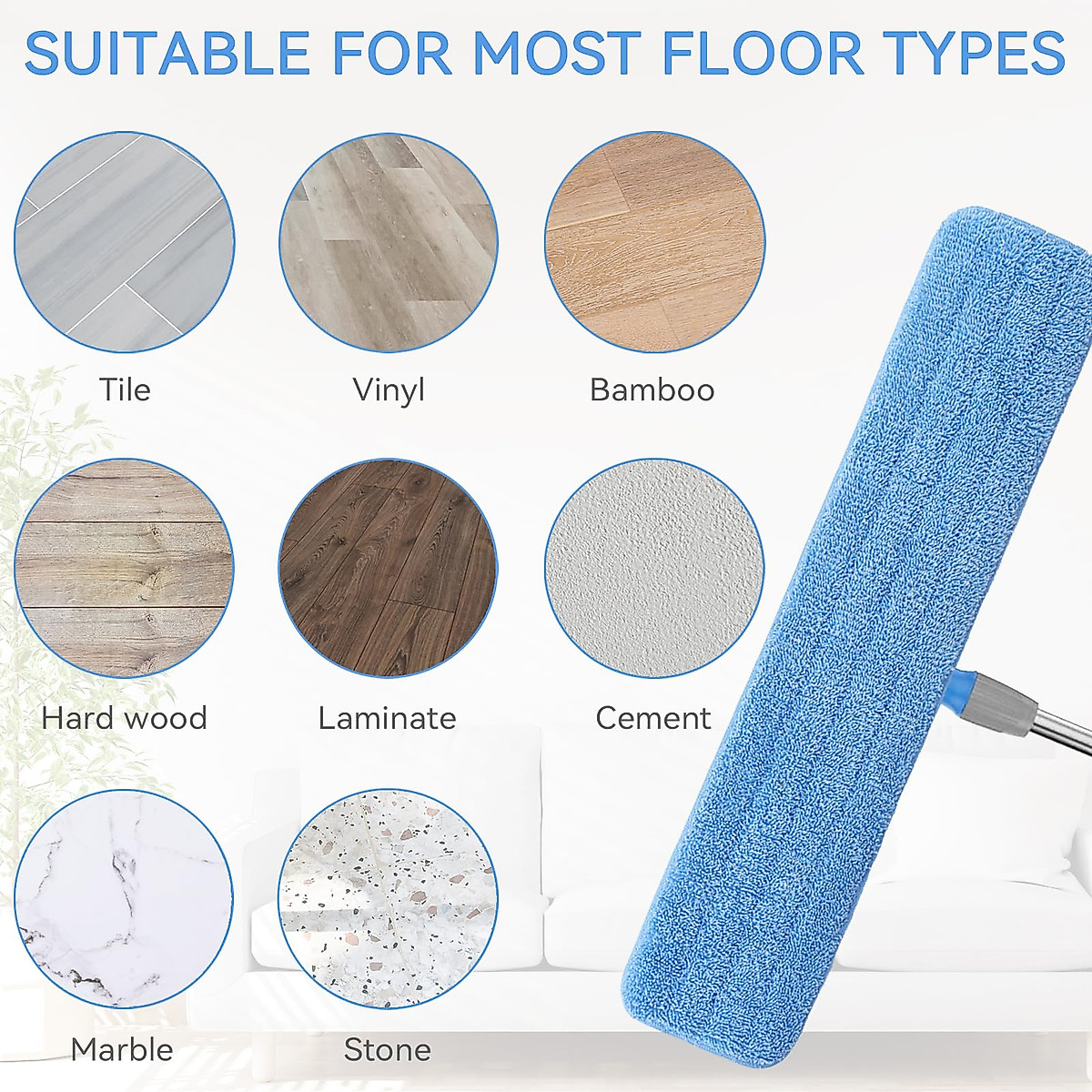 SUITABLE FOR MOST FLOOR TYPES

Tile

Vinyl

Bamboo

Hard wood

Laminate

Cement

Marble

Stone